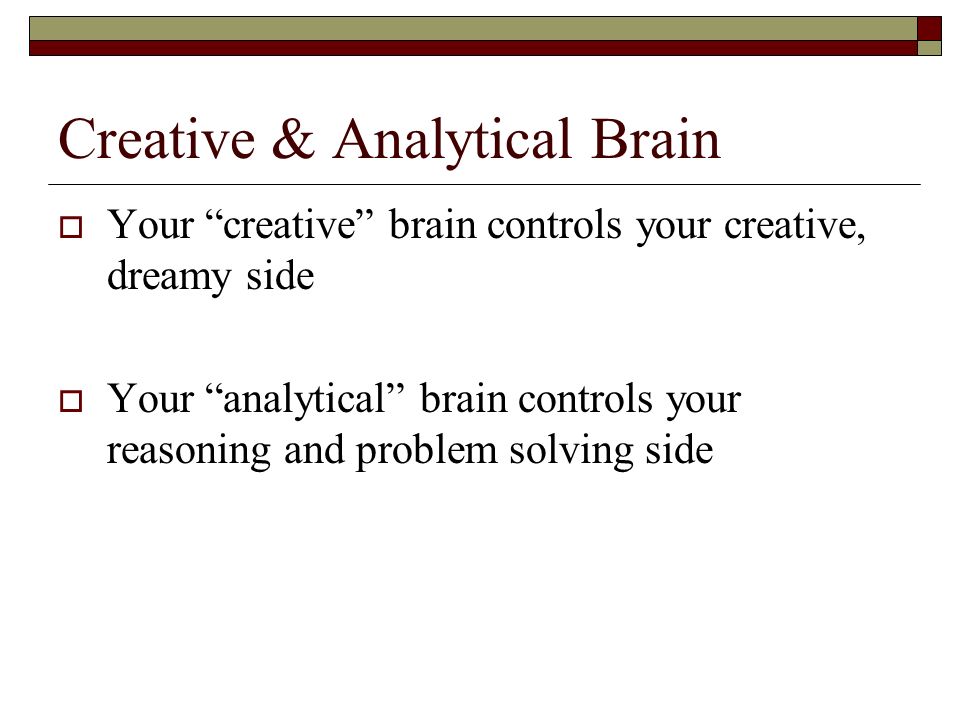 Creative & Analytical Brain

Your “creative” brain controls your creative, dreamy side

Your “analytical” brain controls your reasoning and problem solving side